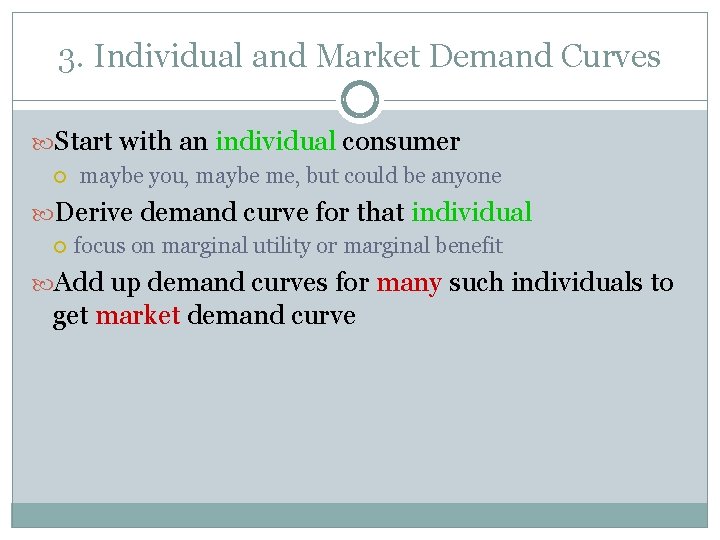 3. Individual and Market Demand Curves

Start with an individual consumer

maybe you, maybe me, but could be anyone

Derive demand curve for that individual

focus on marginal utility or marginal benefit

Add up demand curves for many such individuals to get market demand curve